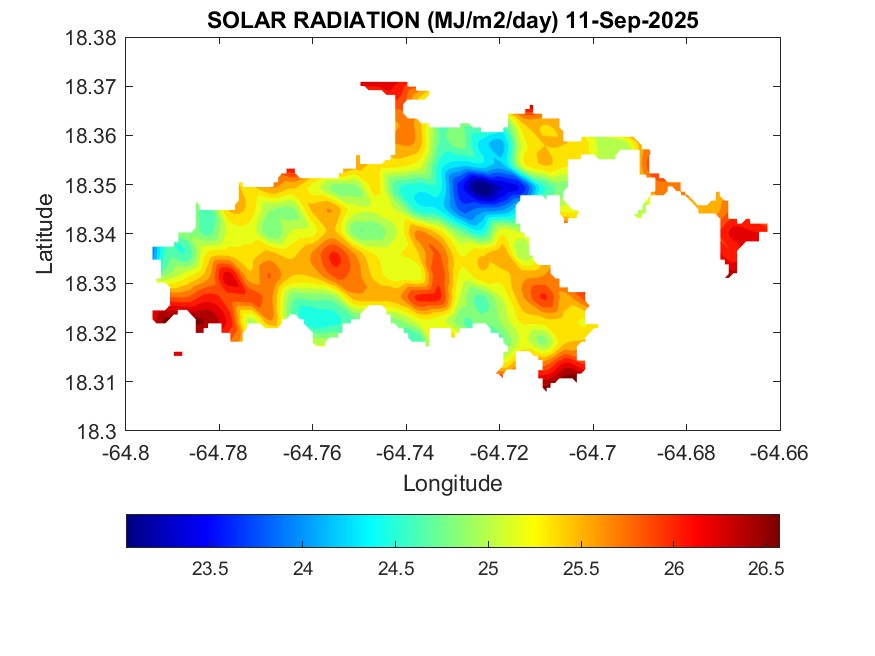 SOLAR RADIATION (MJ/m2/day) 11-Sep-2025

18.38
18.37
18.36
18.35
18.34
18.33
18.32
18.31
18.3

Latitude

-64.8 -64.78 -64.76 -64.74 -64.72 -64.7 -64.68 -64.66

Longitude

23.5 24 24.5 25 25.5 26 26.5